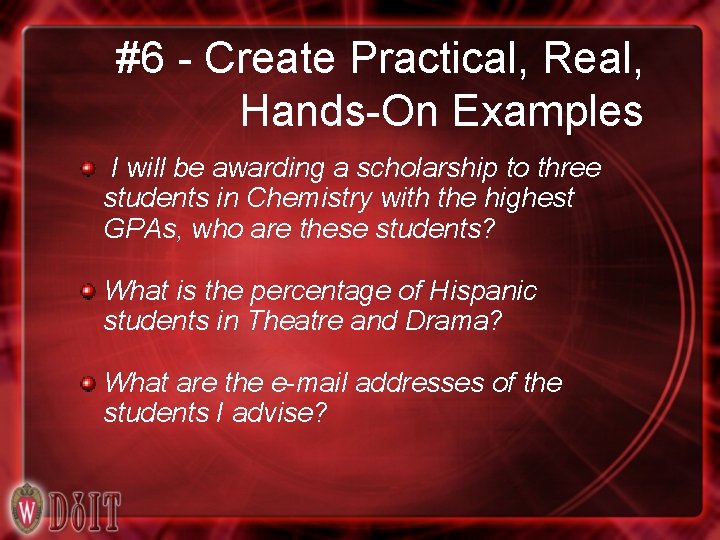 #6 - Create Practical, Real, Hands-On Examples

I will be awarding a scholarship to three students in Chemistry with the highest GPAs, who are these students?

What is the percentage of Hispanic students in Theatre and Drama?

What are the e-mail addresses of the students I advise?

W DoIT